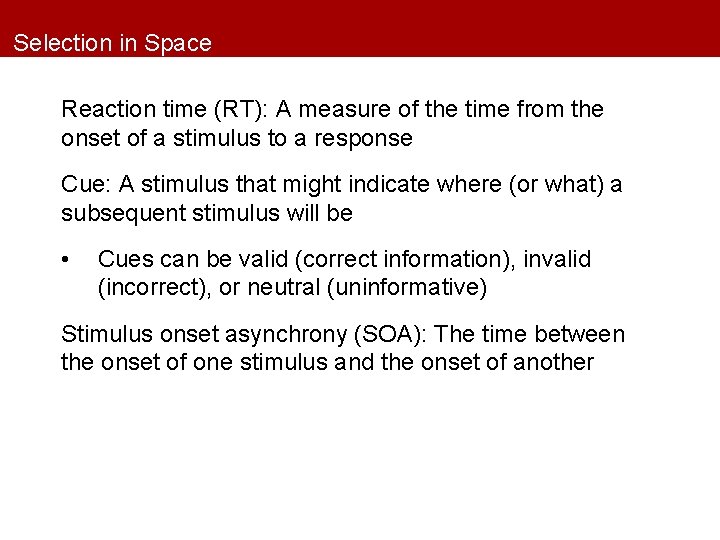 Selection in Space

Reaction time (RT): A measure of the time from the onset of a stimulus to a response

Cue: A stimulus that might indicate where (or what) a subsequent stimulus will be

• Cues can be valid (correct information), invalid (incorrect), or neutral (uninformative)

Stimulus onset asynchrony (SOA): The time between the onset of one stimulus and the onset of another